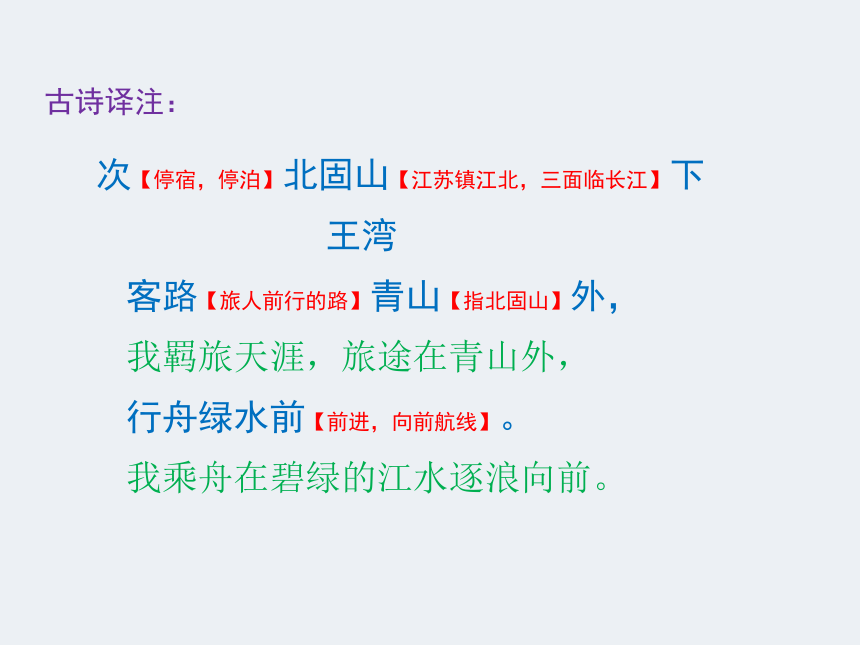 古诗译注：

次【停宿，停泊】北固山【江苏镇江北，三面临长江】下

王湾

客路【旅人前行的路】青山【指北固山】外，

我羁旅天涯，旅途在青山外，

行舟绿水前【前进，向前航线】。

我乘舟在碧绿的江水逐浪向前。